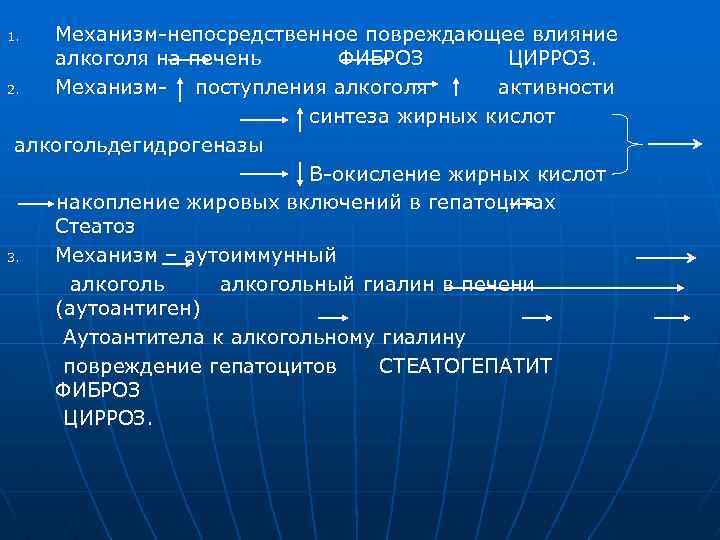 1. Механизм-непосредственное повреждающее влияние алкоголя на печень ФИБРОЗ ЦИРРОЗ.

2. Механизм- поступления алкоголя активности

синтеза жирных кислот

алкогольдегидрогеназы

В-окисление жирных кислот

накопление жировых включений в гепатоцитах Стеатоз

3. Механизм – аутоиммунный

алкоголь алкогольный гиалин в печени (аутоантиген)

Аутоантитела к алкогольному гиалину

повреждение гепатоцитов СТЕАТОГЕПАТИТ ФИБРОЗ

ЦИРРОЗ.